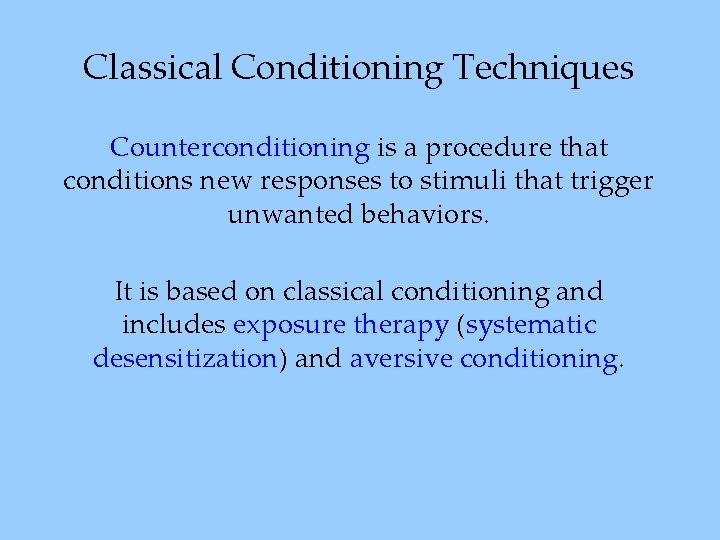 Classical Conditioning Techniques

Counterconditioning is a procedure that conditions new responses to stimuli that trigger unwanted behaviors.

It is based on classical conditioning and includes exposure therapy (systematic desensitization) and aversive conditioning.